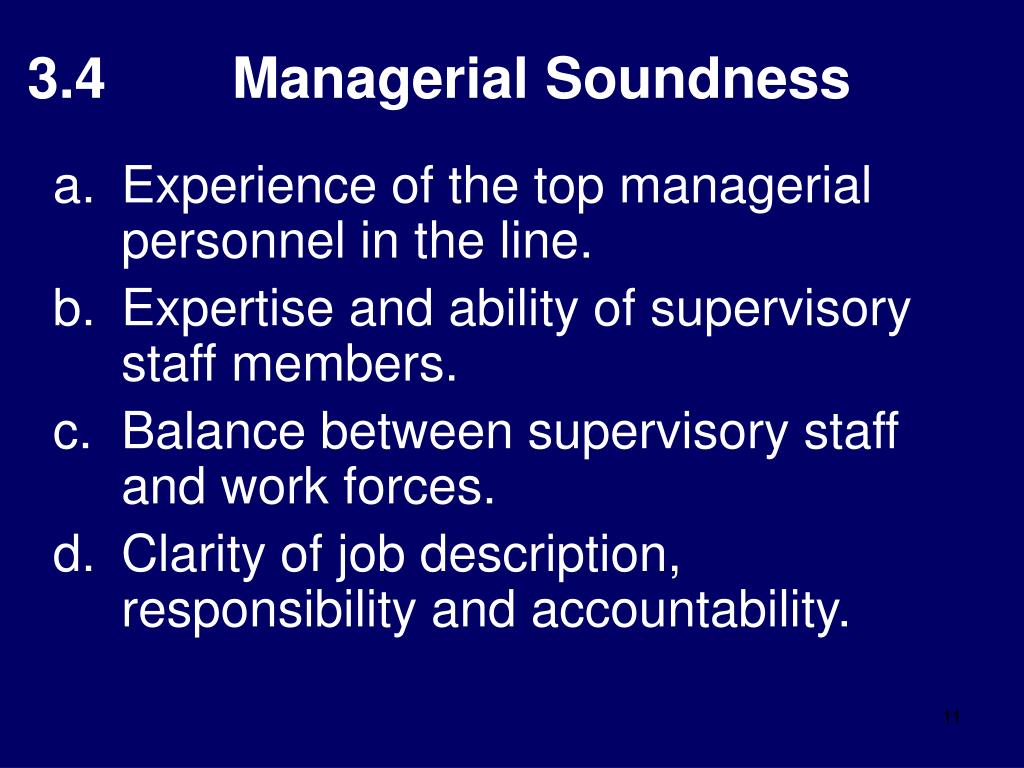 3.4 Managerial Soundness

a. Experience of the top managerial personnel in the line.
b. Expertise and ability of supervisory staff members.
c. Balance between supervisory staff and work forces.
d. Clarity of job description, responsibility and accountability.

11